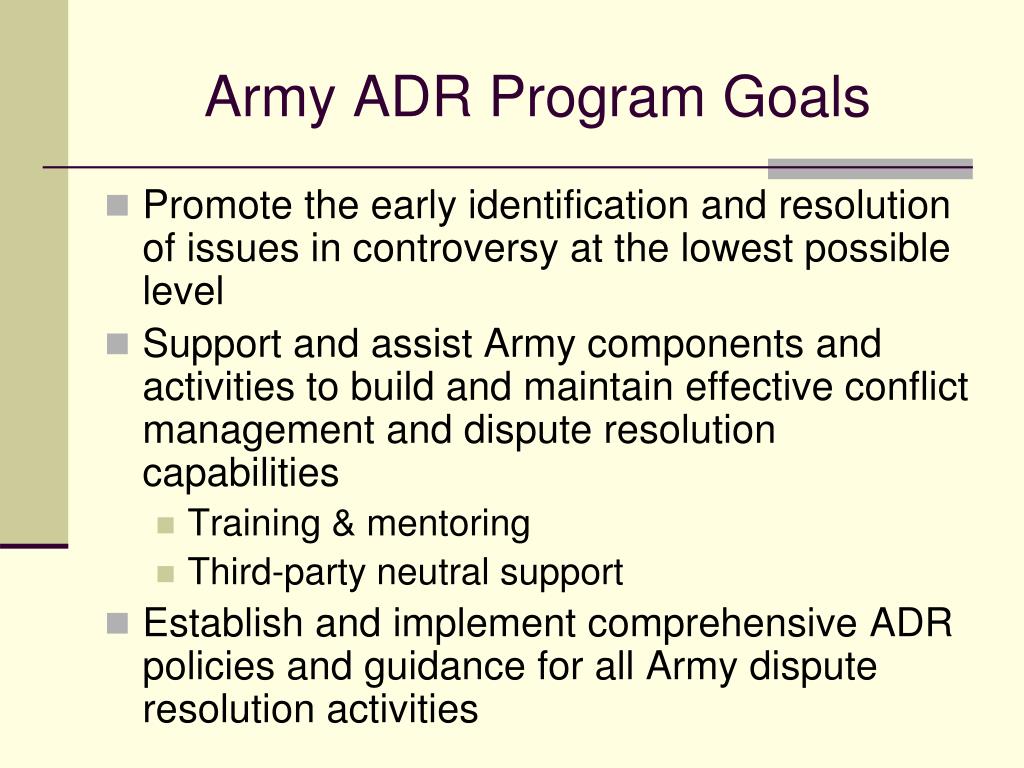 Army ADR Program Goals

- Promote the early identification and resolution of issues in controversy at the lowest possible level
- Support and assist Army components and activities to build and maintain effective conflict management and dispute resolution capabilities
  - Training & mentoring
  - Third-party neutral support
- Establish and implement comprehensive ADR policies and guidance for all Army dispute resolution activities